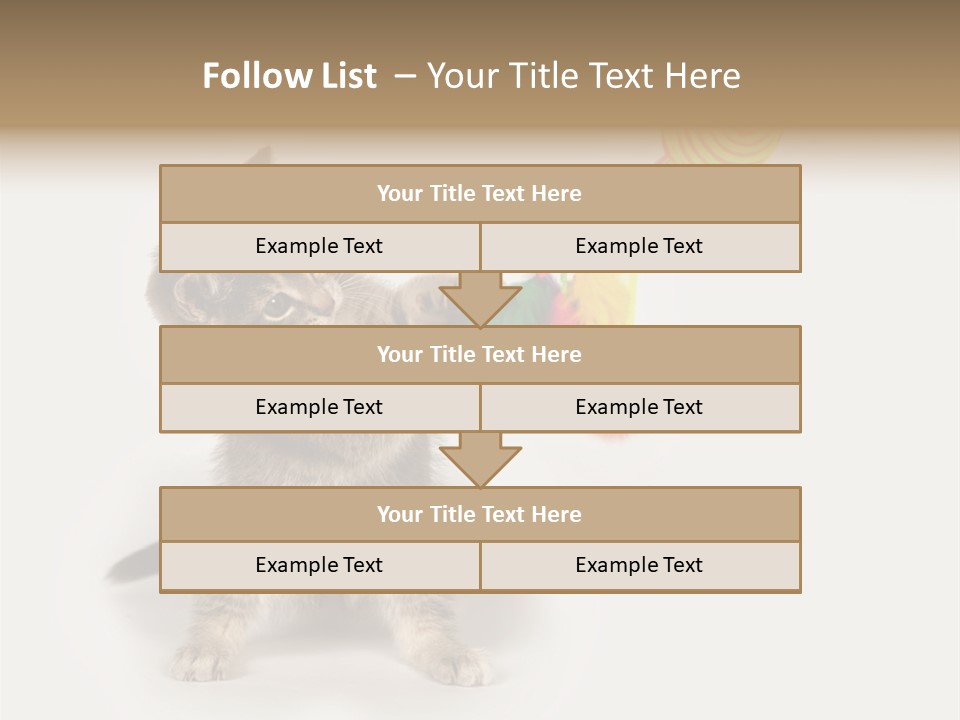 Follow List – Your Title Text Here

Your Title Text Here

Example Text

Example Text

Your Title Text Here

Example Text

Example Text

Your Title Text Here

Example Text

Example Text